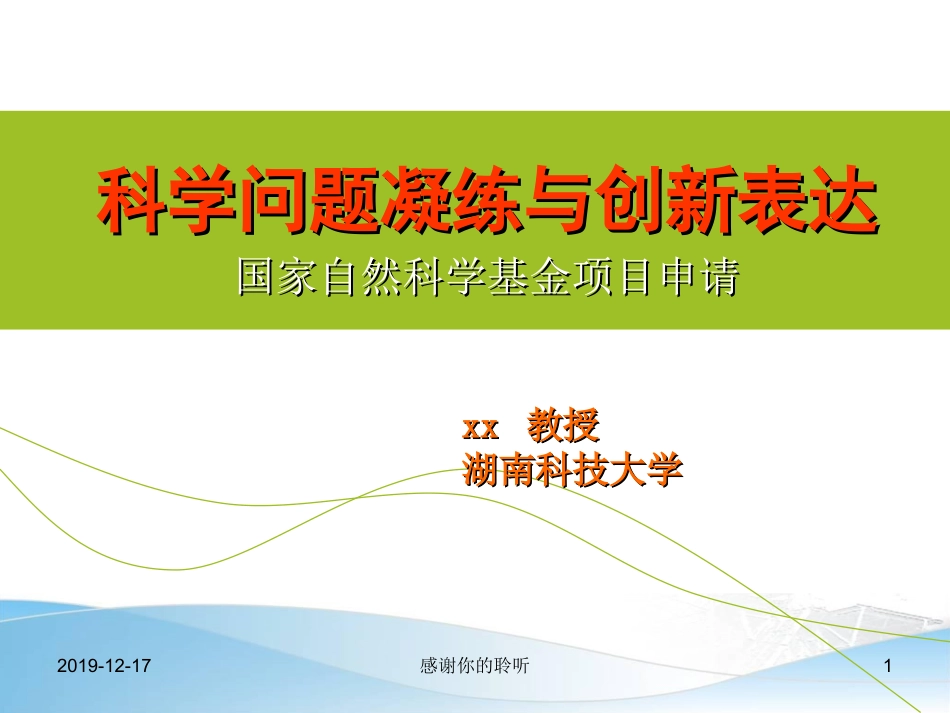 科学问题凝练与创新表达

国家自然科学基金项目申请

xx 教授
湖南科技大学

2019-12-17

感谢你的聆听

1